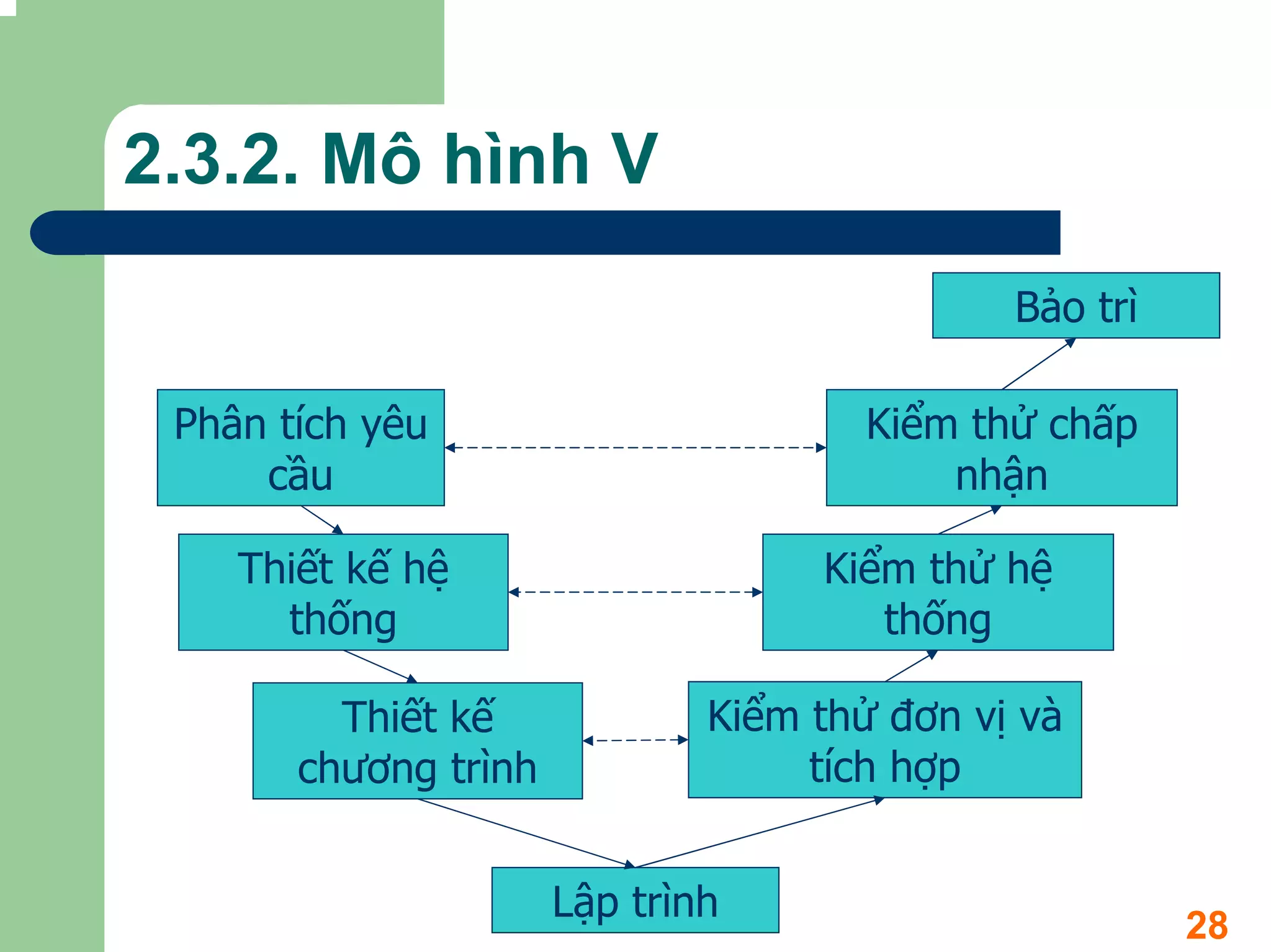 2.3.2. Mô hình V

Bảo trì

Phân tích yêu cầu

Kiểm thử chấp nhận

Thiết kế hệ thống

Kiểm thử hệ thống

Thiết kế chương trình

Kiểm thử đơn vị và tích hợp

Lập trình

28